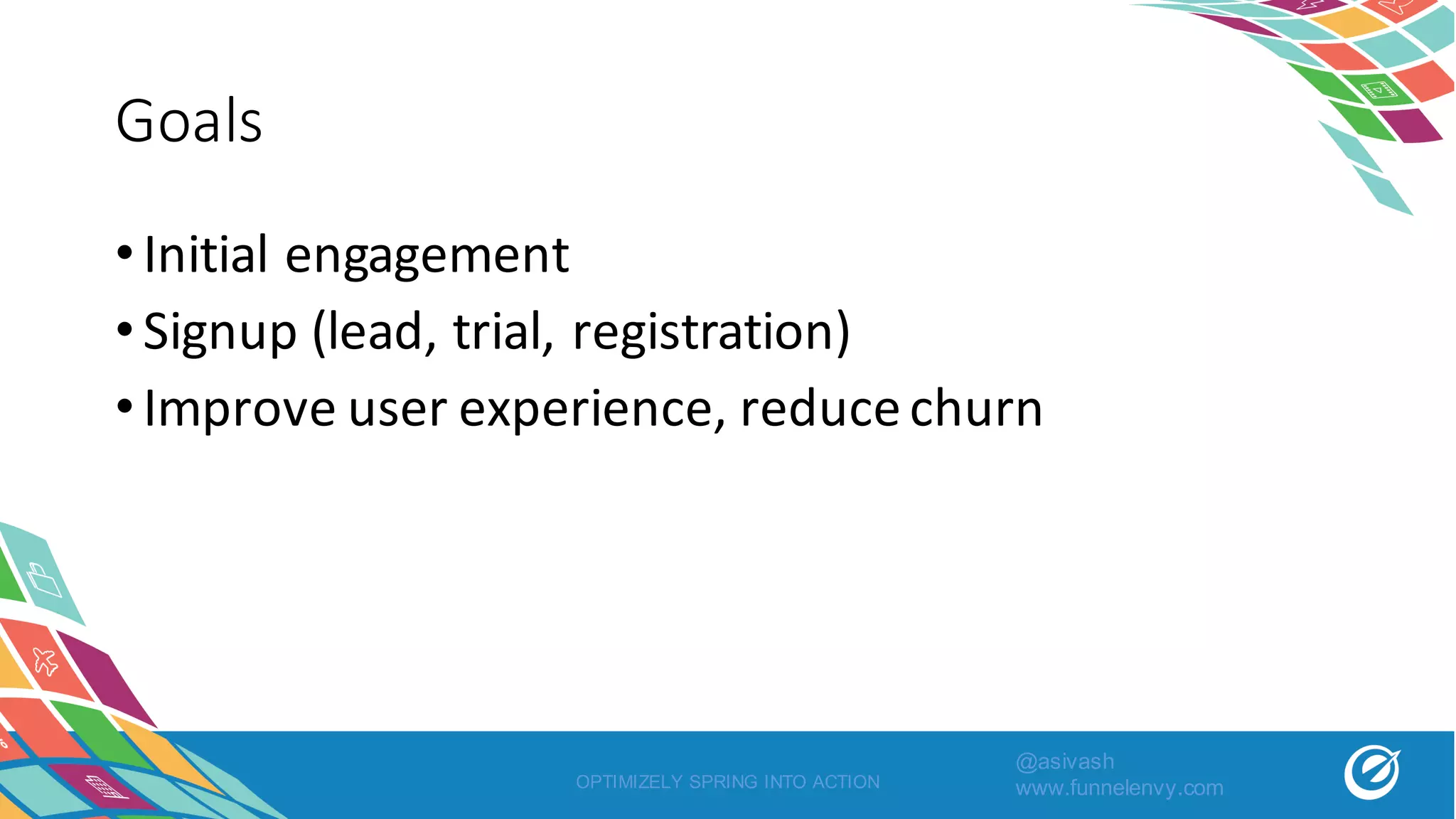 Goals

• Initial engagement
• Signup (lead, trial, registration)
• Improve user experience, reduce churn

OPTIMIZELY SPRING INTO ACTION

@asivash
www.funnelenvy.com